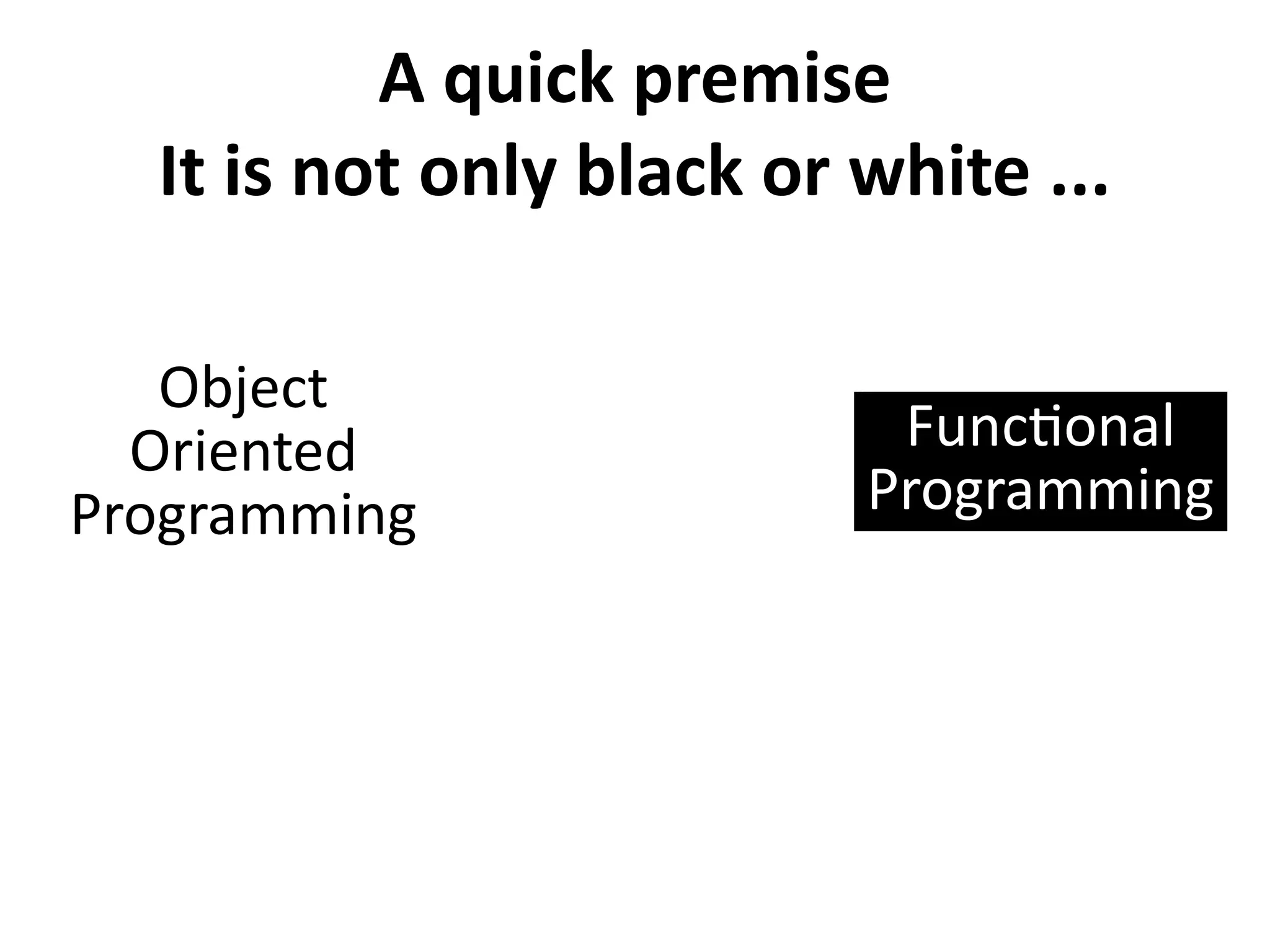 A quick premise
It is not only black or white ...

Object Oriented Programming

Functional Programming